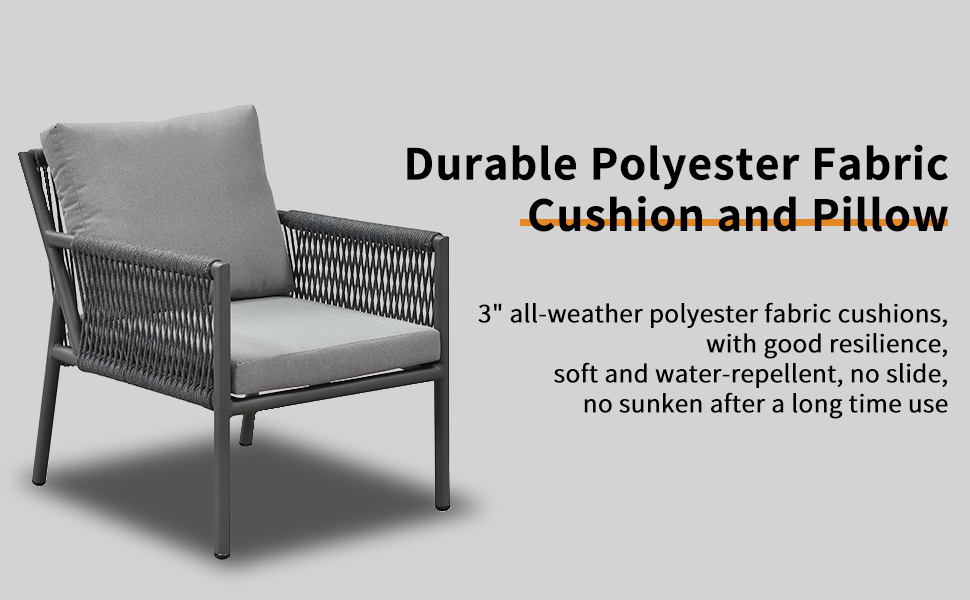 Durable Polyester Fabric
Cushion and Pillow

3" all-weather polyester fabric cushions, with good resilience, soft and water-repellent, no slide, no sunken after a long time use